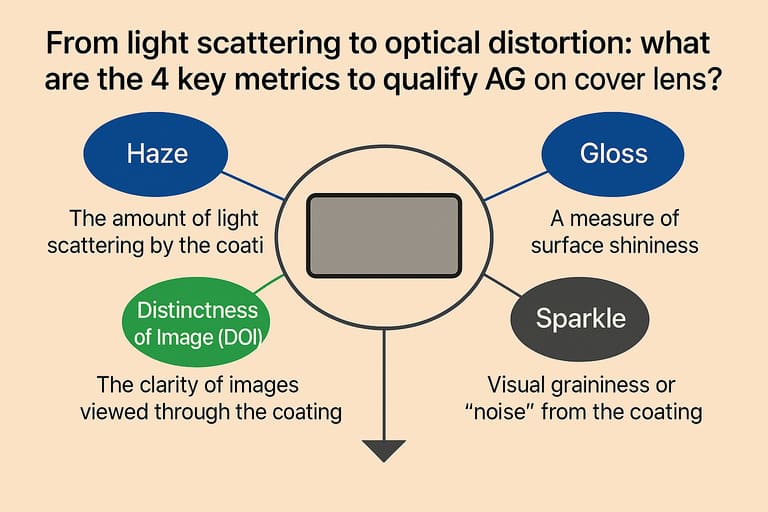 From light scattering to optical distortion: what are the 4 key metrics to qualify AG on cover lens?

Haze

The amount of light scattering by the coati

Gloss

A measure of surface shininess

Distinctness of Image (DOI)

The clarity of images viewed through the coating

Sparkle

Visual graininess or "noise" from the coating